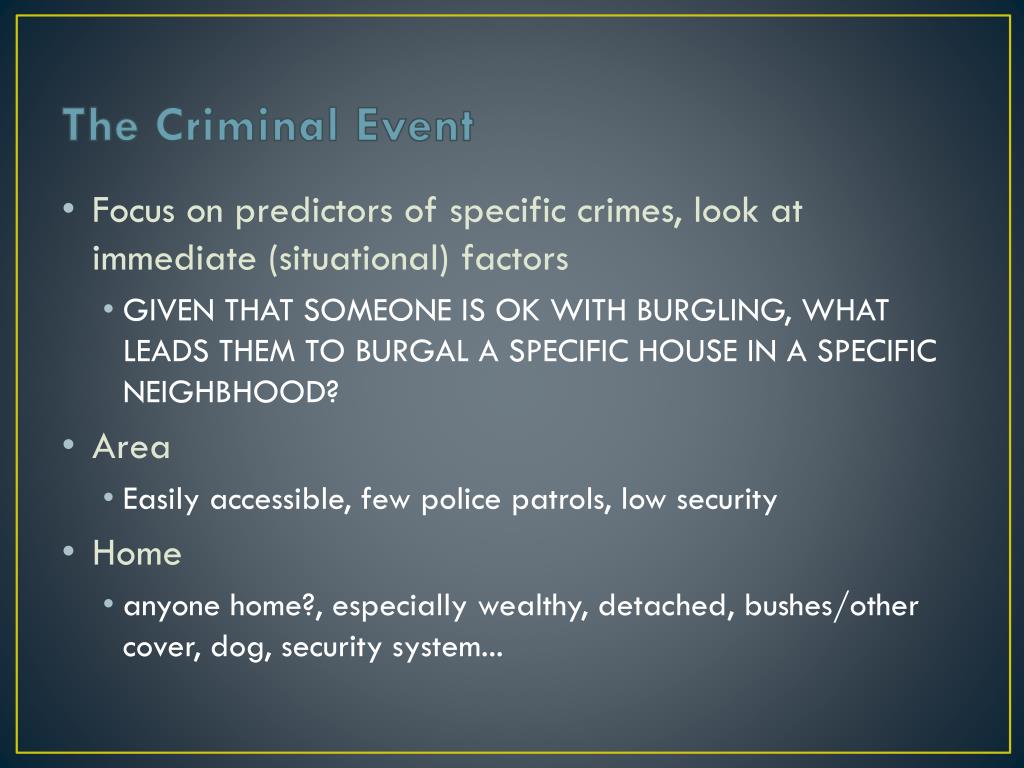 The Criminal Event

• Focus on predictors of specific crimes, look at immediate (situational) factors

• GIVEN THAT SOMEONE IS OK WITH BURGLING, WHAT LEADS THEM TO BURGAL A SPECIFIC HOUSE IN A SPECIFIC NEIGHBHOOD?

• Area

• Easily accessible, few police patrols, low security

• Home

• anyone home?, especially wealthy, detached, bushes/other cover, dog, security system...